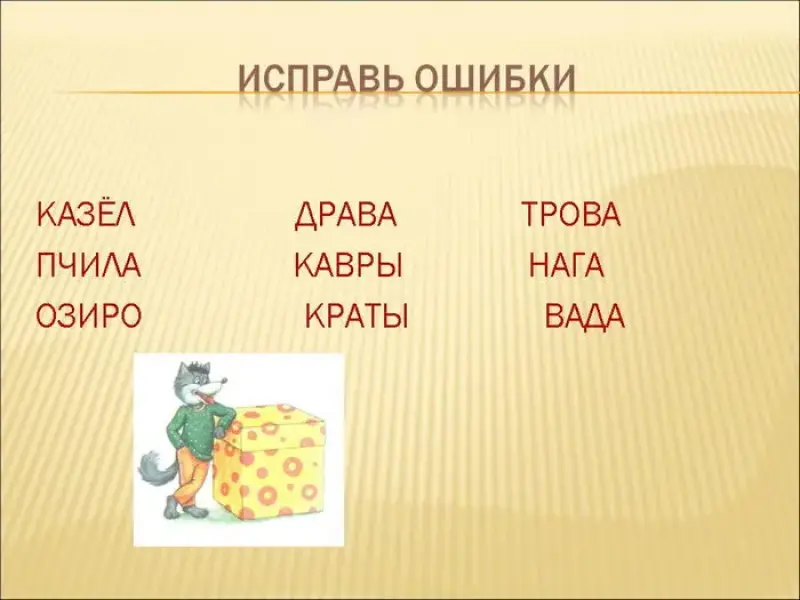 ИСПРАВЬ ОШИБКИ

КАЗЁЛ ДРАВА ТРОВА
ПЧИЛА КАВРЫ НАГА
ОЗИРО КРАТЫ ВАДА